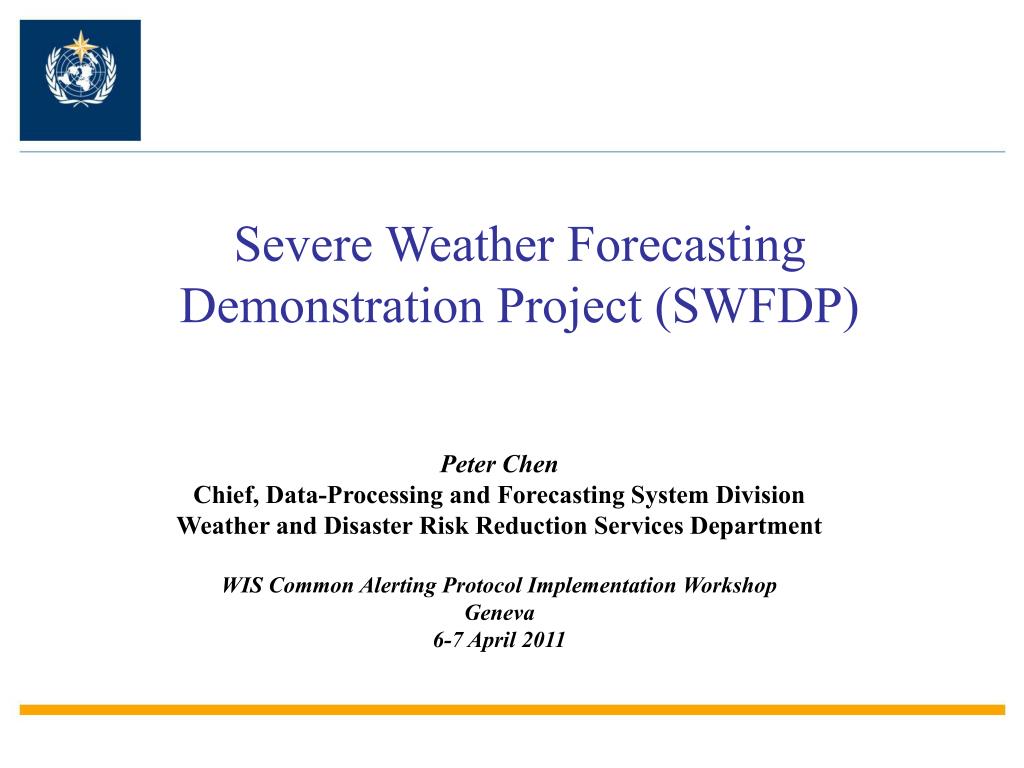 Severe Weather Forecasting Demonstration Project (SWFDP)

Peter Chen
Chief, Data-Processing and Forecasting System Division
Weather and Disaster Risk Reduction Services Department

WIS Common Alerting Protocol Implementation Workshop
Geneva
6-7 April 2011